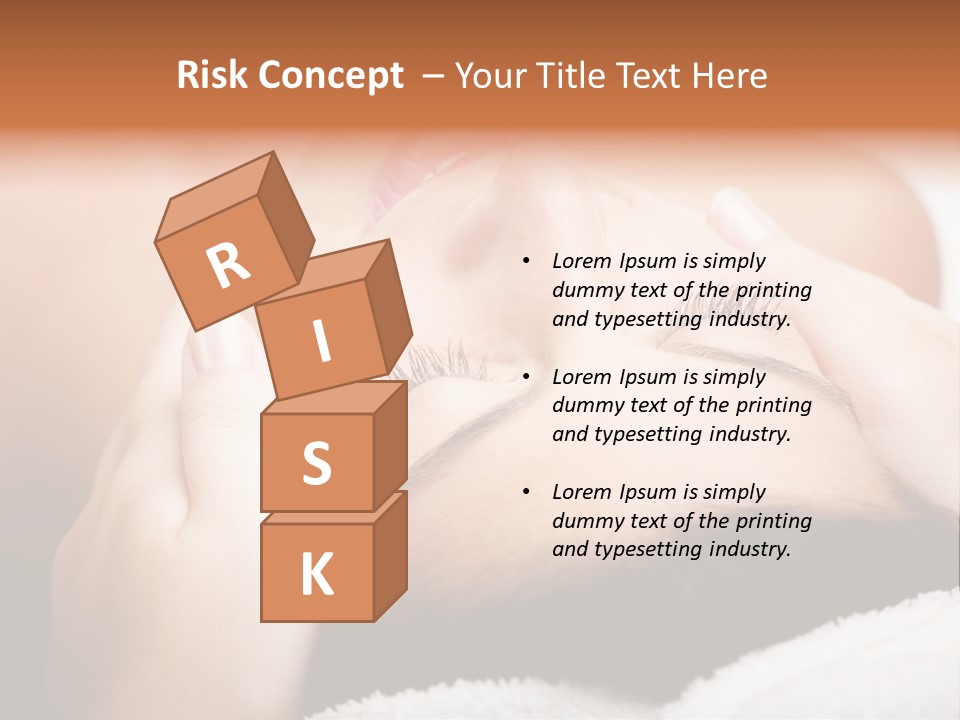 Risk Concept – Your Title Text Here

R
I
S
K

• Lorem Ipsum is simply dummy text of the printing and typesetting industry.

• Lorem Ipsum is simply dummy text of the printing and typesetting industry.

• Lorem Ipsum is simply dummy text of the printing and typesetting industry.